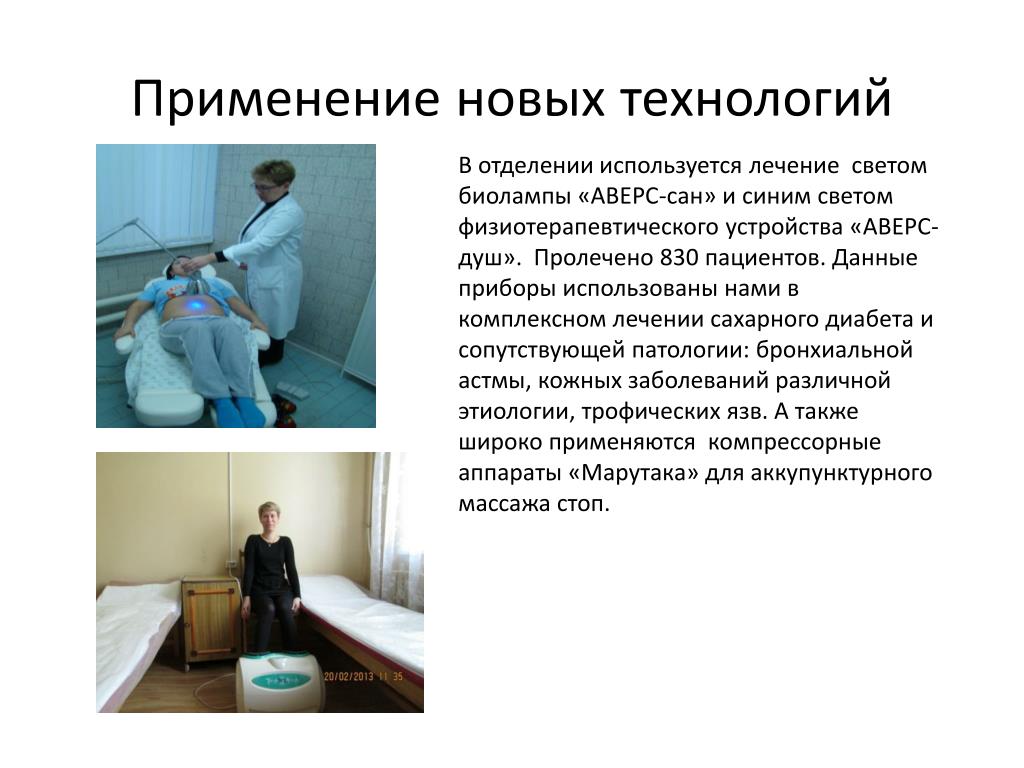 Применение новых технологий

В отделении используется лечение светом биолампы «АВЕРС-сан» и синим светом физиотерапевтического устройства «АВЕРС-душ». Пролечено 830 пациентов. Данные приборы использованы нами в комплексном лечении сахарного диабета и сопутствующей патологии: бронхиальной астмы, кожных заболеваний различной этиологии, трофических язв. А также широко применяются компрессорные аппараты «Марутака» для аккупунктурного массажа стоп.

20/02/2013 11 35